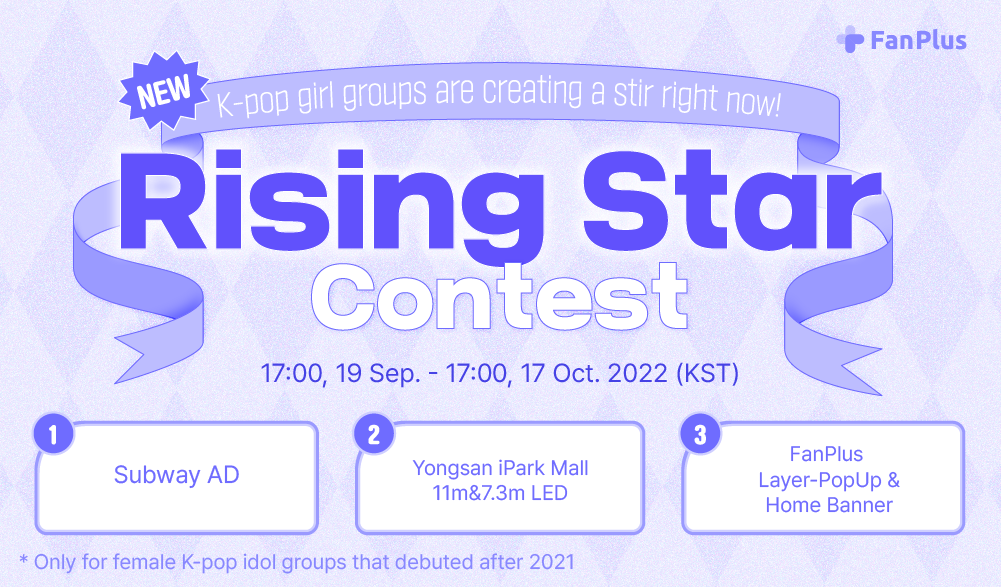 FanPlus

NEW

K-pop girl groups are creating a stir right now!

Rising Star Contest

17:00, 19 Sep. - 17:00, 17 Oct. 2022 (KST)

1
Subway AD

2
Yongsan iPark Mall 11m&7.3m LED

3
FanPlus Layer-PopUp & Home Banner

* Only for female K-pop idol groups that debuted after 2021